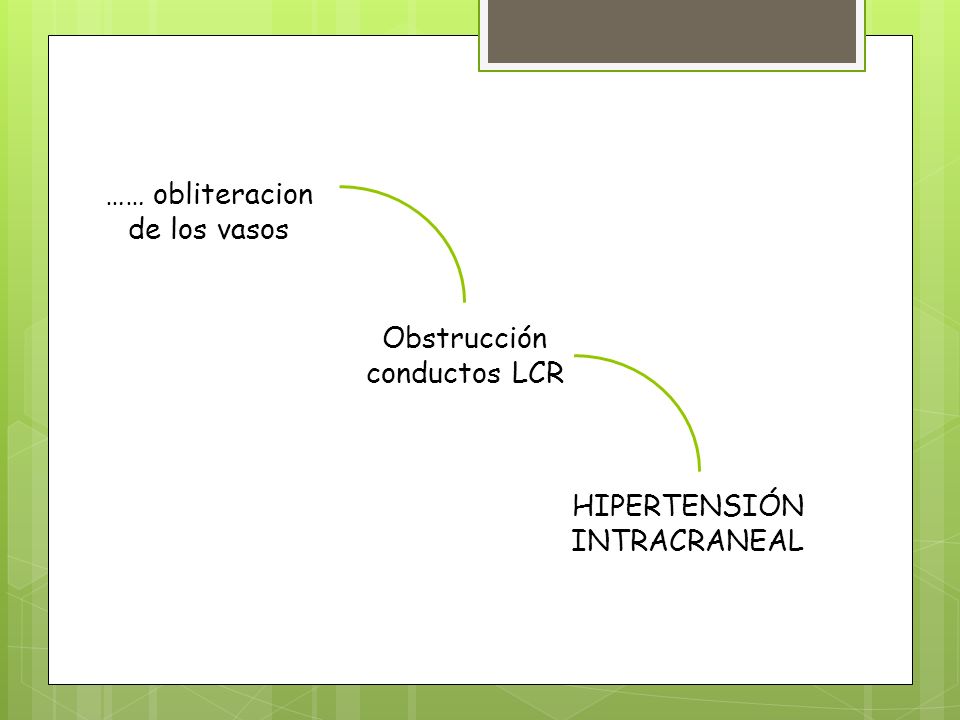 …… obliteracion de los vasos

Obstrucción conductos LCR

HIPERTENSIÓN INTRACRANEAL